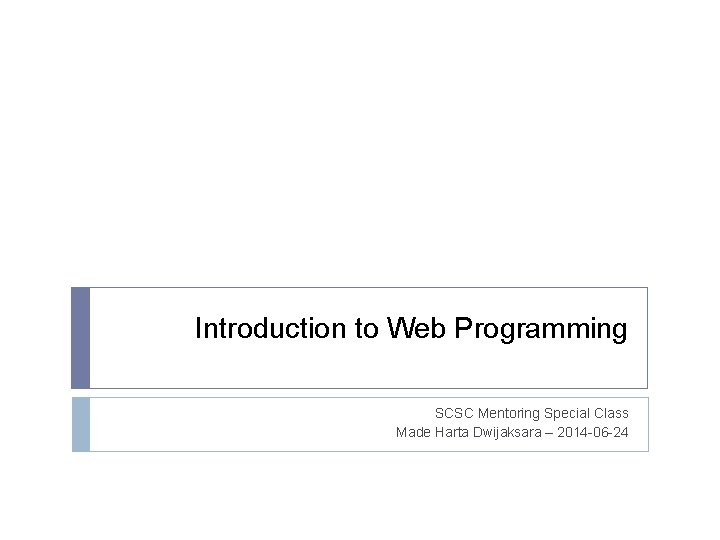 Introduction to Web Programming

SCSC Mentoring Special Class
Made Harta Dwijaksara – 2014-06-24